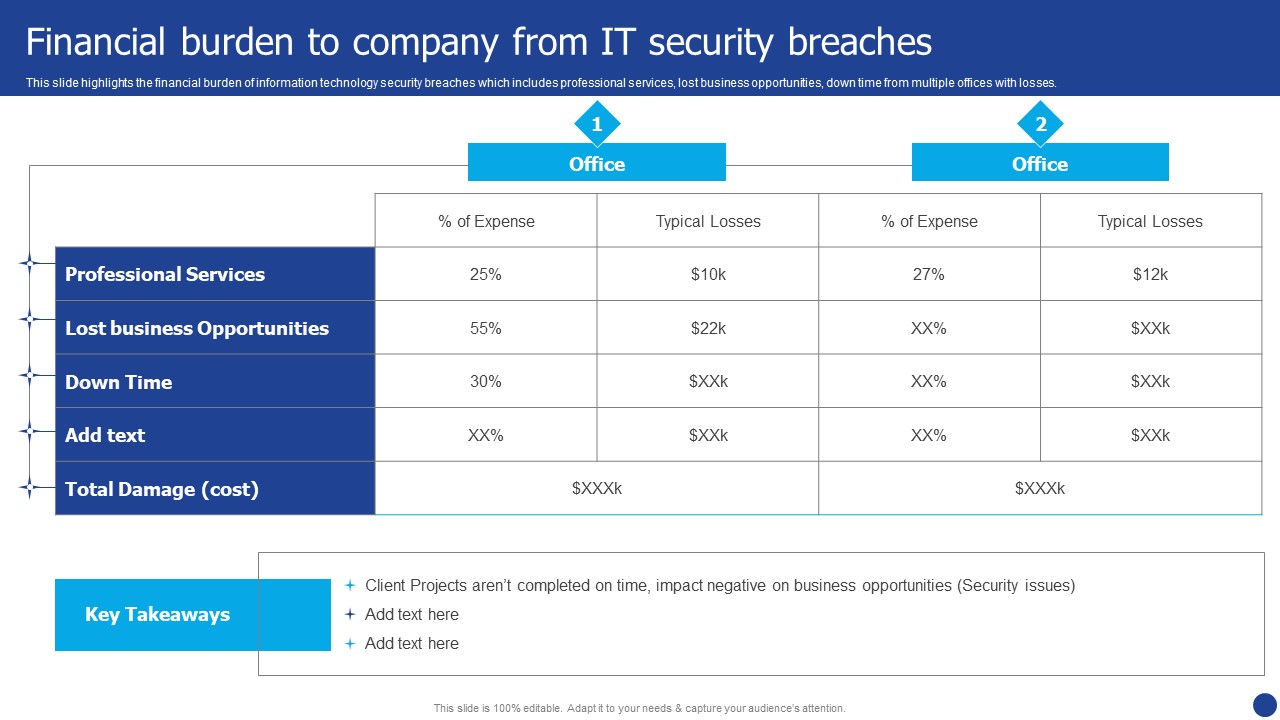 Financial burden to company from IT security breaches

This slide highlights the financial burden of information technology security breaches which includes professional services, lost business opportunities, down time from multiple offices with losses.

1 Office

2 Office

| | % of Expense | Typical Losses | % of Expense | Typical Losses |
|---|---|---|---|---|
| Professional Services | 25% | $10k | 27% | $12k |
| Lost business Opportunities | 55% | $22k | XX% | $XXk |
| Down Time | 30% | $XXk | XX% | $XXk |
| Add text | XX% | $XXk | XX% | $XXk |
| Total Damage (cost) | $XXXk | | $XXXk | |

Key Takeaways

Client Projects aren't completed on time, impact negative on business opportunities (Security issues)

Add text here

Add text here

This slide is 100% editable. Adapt it to your needs & capture your audience's attention.